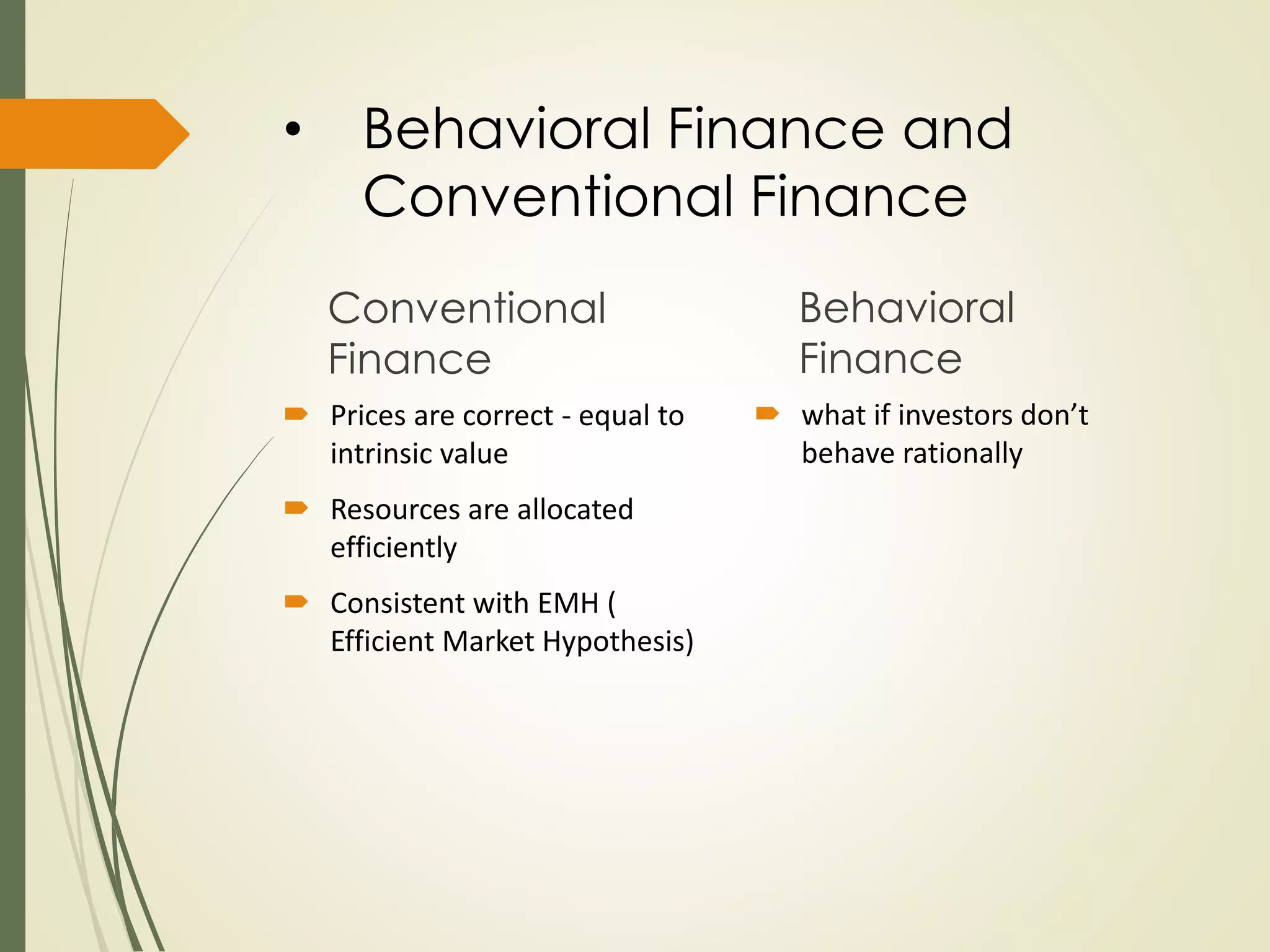 • Behavioral Finance and Conventional Finance

Conventional Finance

Prices are correct - equal to intrinsic value

Resources are allocated efficiently

Consistent with EMH ( Efficient Market Hypothesis)

Behavioral Finance

what if investors don’t behave rationally